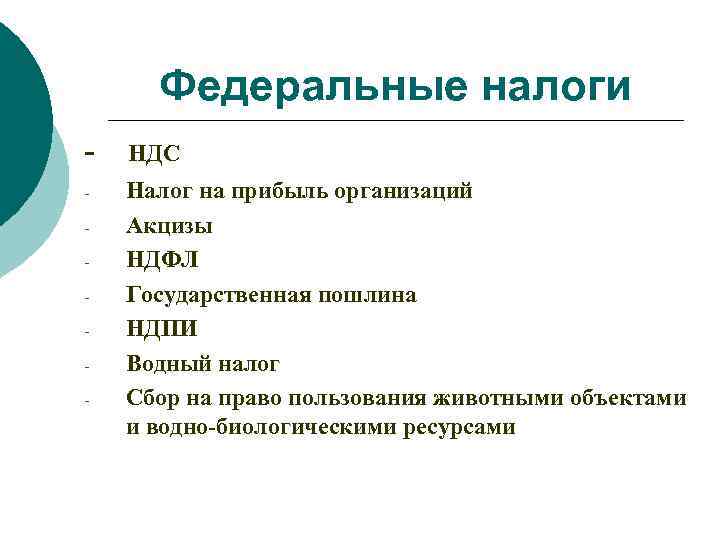 Федеральные налоги

- НДС
- Налог на прибыль организаций
- Акцизы
- НДФЛ
- Государственная пошлина
- НДПИ
- Водный налог
- Сбор на право пользования животными объектами и водно-биологическими ресурсами